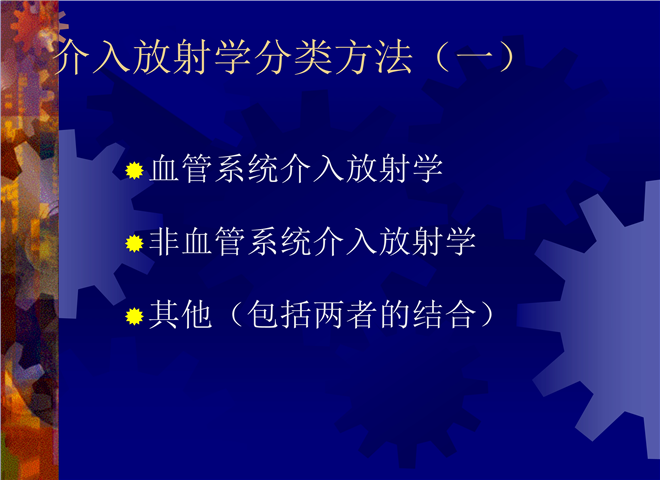 介入放射学分类方法（一）

血管系统介入放射学

非血管系统介入放射学

其他（包括两者的结合）